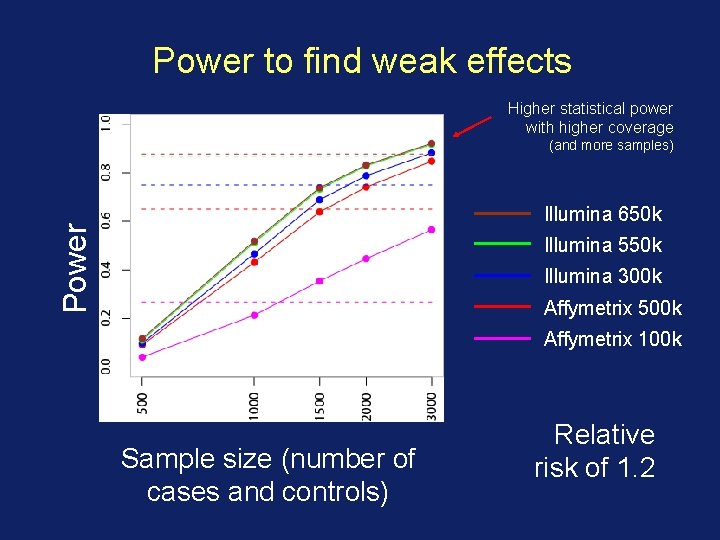 Power to find weak effects

Higher statistical power with higher coverage (and more samples)

Power

1.0
0.8
0.6
0.4
0.2
0.0

500
1000
1500
2000
3000

Illumina 650k
Illumina 550k
Illumina 300k
Affymetrix 500k
Affymetrix 100k

Sample size (number of cases and controls)

Relative risk of 1.2